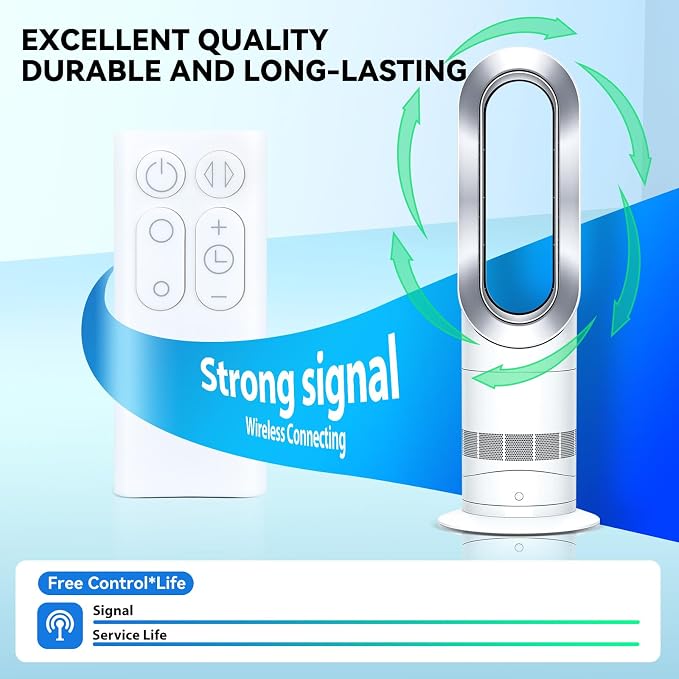 EXCELLENT QUALITY
DURABLE AND LONG-LASTING

Strong signal
Wireless Connecting

Free Control*Life

Signal

Service Life